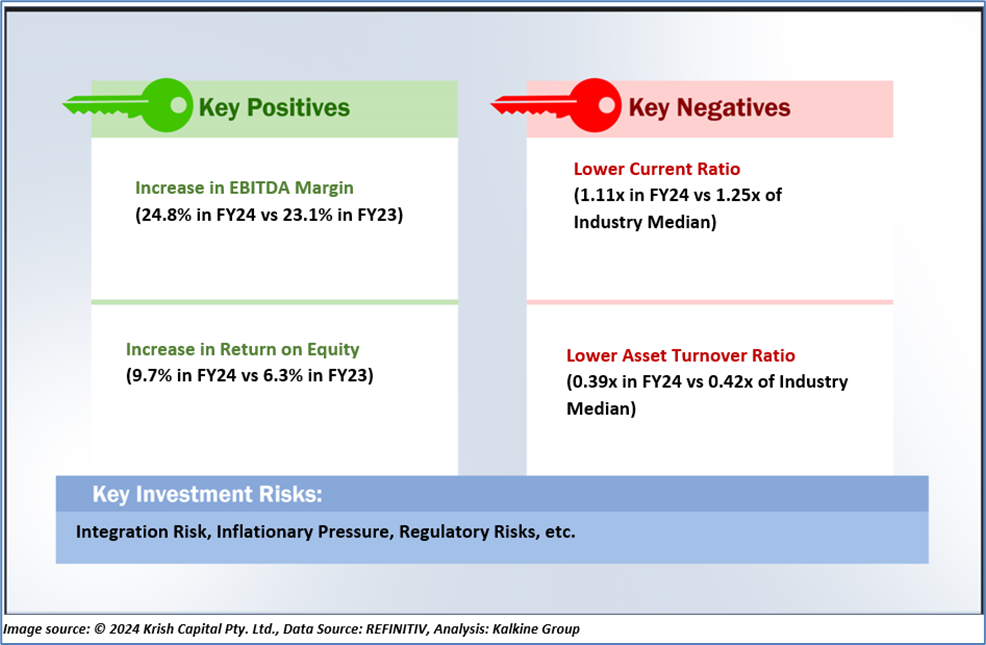 Key Positives

Increase in EBITDA Margin
(24.8% in FY24 vs 23.1% in FY23)

Increase in Return on Equity
(9.7% in FY24 vs 6.3% in FY23)

Key Negatives

Lower Current Ratio
(1.11x in FY24 vs 1.25x of Industry Median)

Lower Asset Turnover Ratio
(0.39x in FY24 vs 0.42x of Industry Median)

Key Investment Risks:

Integration Risk, Inflationary Pressure, Regulatory Risks, etc.

Image source: © 2024 Krish Capital Pty. Ltd., Data Source: REFINITIV, Analysis: Kalkine Group